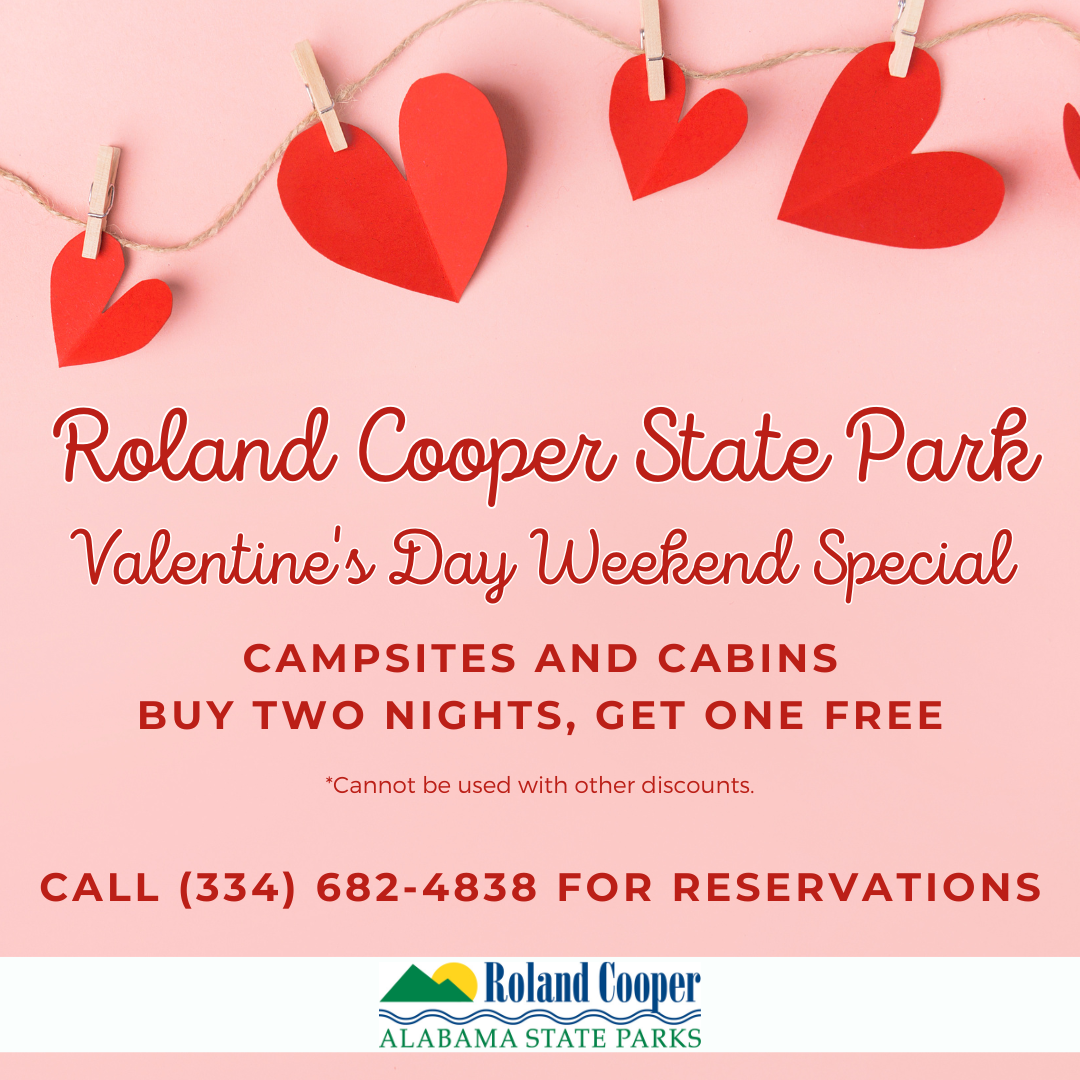 Roland Cooper State Park
Valentine's Day Weekend Special

CAMPSITES AND CABINS
BUY TWO NIGHTS, GET ONE FREE

*Cannot be used with other discounts.

CALL (334) 682-4838 FOR RESERVATIONS

Roland Cooper
ALABAMA STATE PARKS